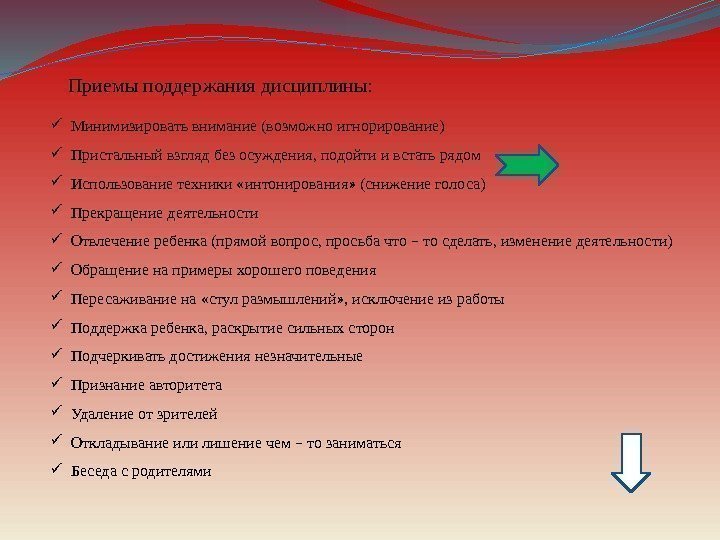 Приемы поддержания дисциплины:

✓ Минимизировать внимание (возможно игнорирование)
✓ Пристальный взгляд без осуждения, подойти и встать рядом
✓ Использование техники «интонирования» (снижение голоса)
✓ Прекращение деятельности
✓ Отвлечение ребенка (прямой вопрос, просьба что – то сделать, изменение деятельности)
✓ Обращение на примеры хорошего поведения
✓ Пересаживание на «стул размышлений», исключение из работы
✓ Поддержка ребенка, раскрытие сильных сторон
✓ Подчеркивать достижения незначительные
✓ Признание авторитета
✓ Удаление от зрителей
✓ Откладывание или лишение чем – то заниматься
✓ Беседа с родителями